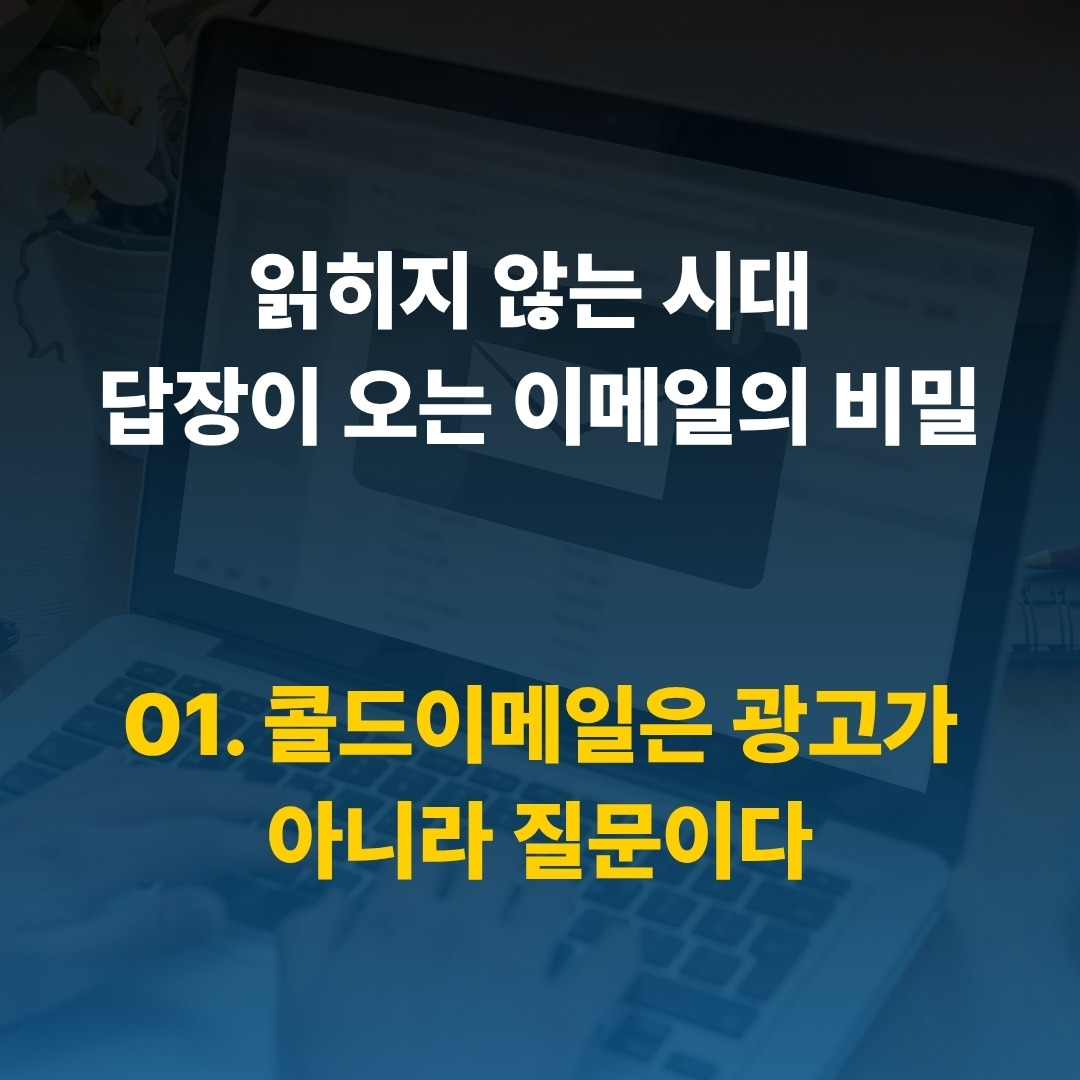 읽히지 않는 시대
답장이 오는 이메일의 비밀

01. 콜드이메일은 광고가
아니라 질문이다